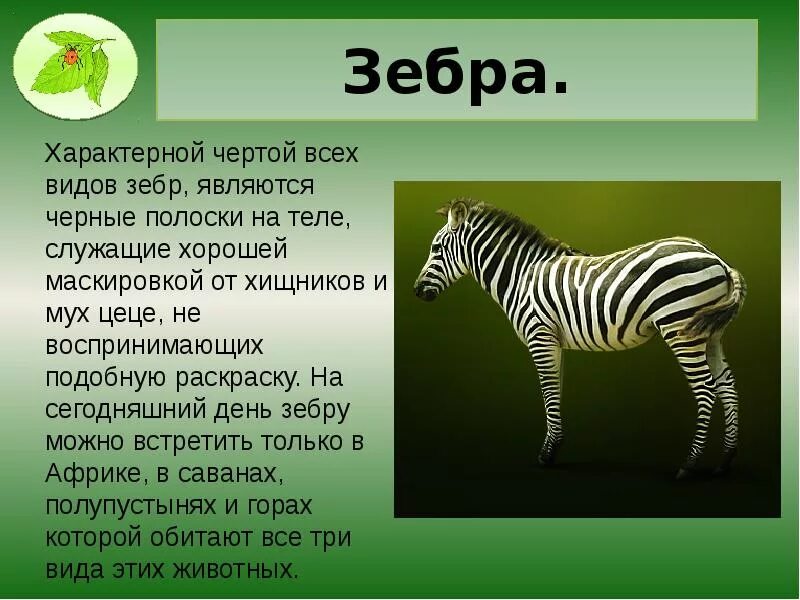 Зебра.

Характерной чертой всех видов зебр, являются черные полоски на теле, служащие хорошей маскировкой от хищников и мух цеце, не воспринимающих подобную раскраску. На сегодняшний день зебру можно встретить только в Африке, в саванах, полупустынях и горах которой обитают все три вида этих животных.